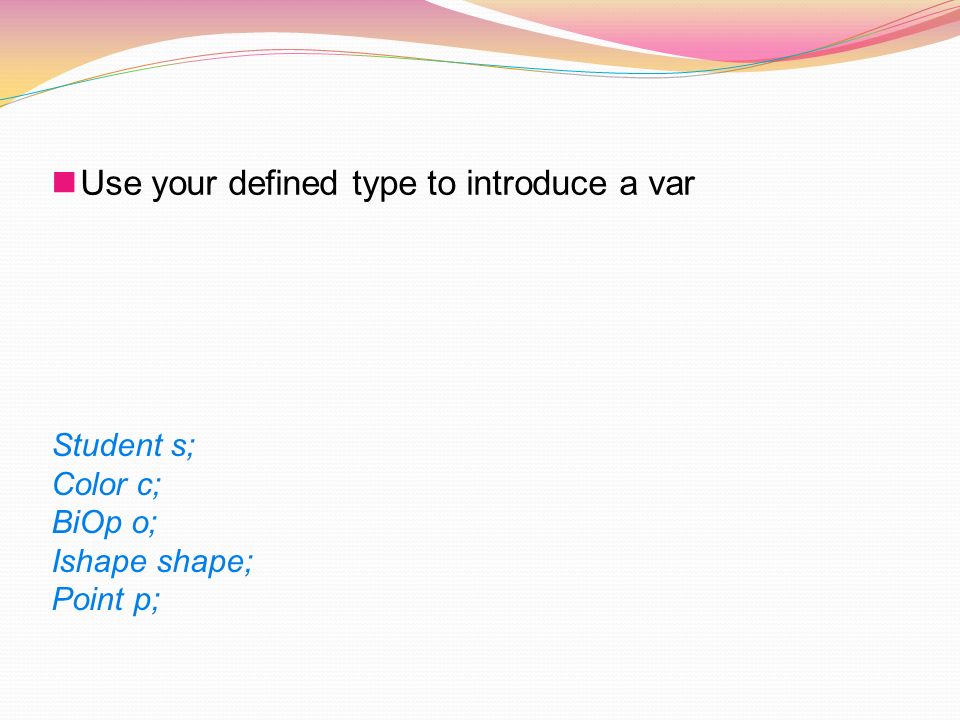 Use your defined type to introduce a var

Student s;
Color c;
BiOp o;
Ishape shape;
Point p;